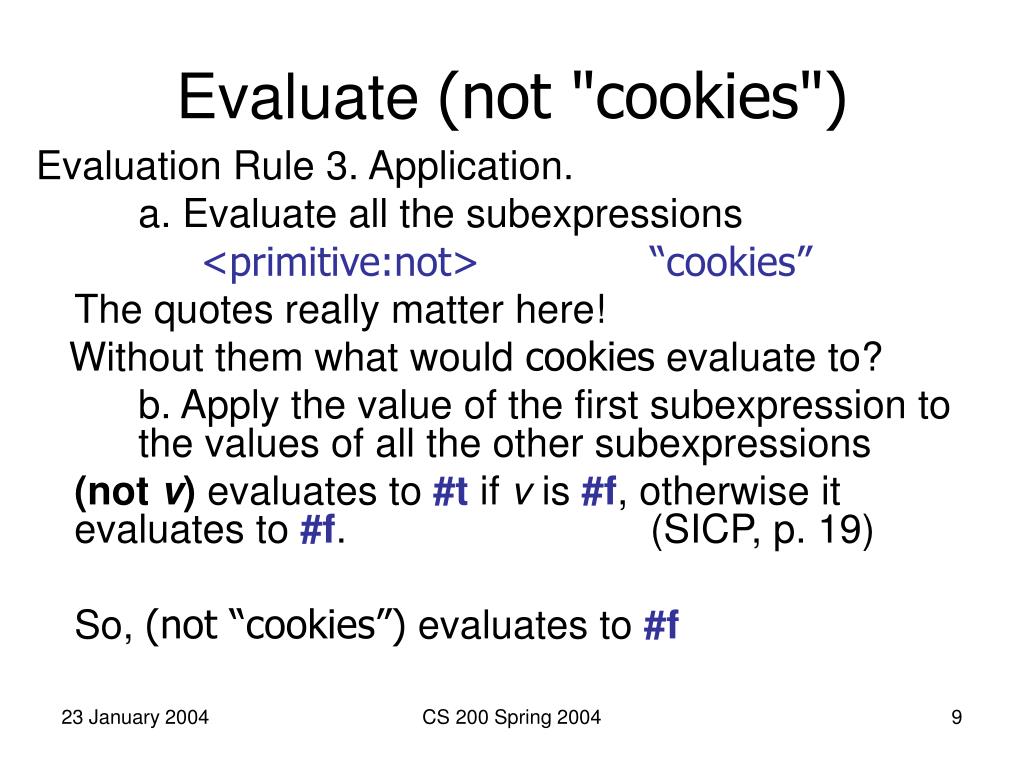 Evaluate (not "cookies")

Evaluation Rule 3. Application.

a. Evaluate all the subexpressions

<primitive:not> “cookies”

The quotes really matter here!

Without them what would cookies evaluate to?

b. Apply the value of the first subexpression to the values of all the other subexpressions

(not v) evaluates to #t if v is #f, otherwise it evaluates to #f. (SICP, p. 19)

So, (not “cookies”) evaluates to #f

23 January 2004

CS 200 Spring 2004

9